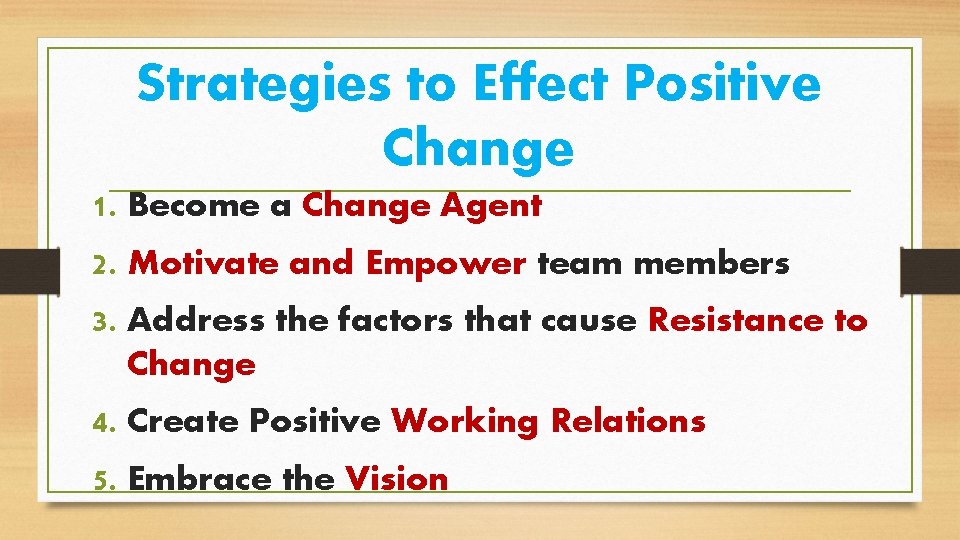 Strategies to Effect Positive Change

1. Become a Change Agent
2. Motivate and Empower team members
3. Address the factors that cause Resistance to Change
4. Create Positive Working Relations
5. Embrace the Vision